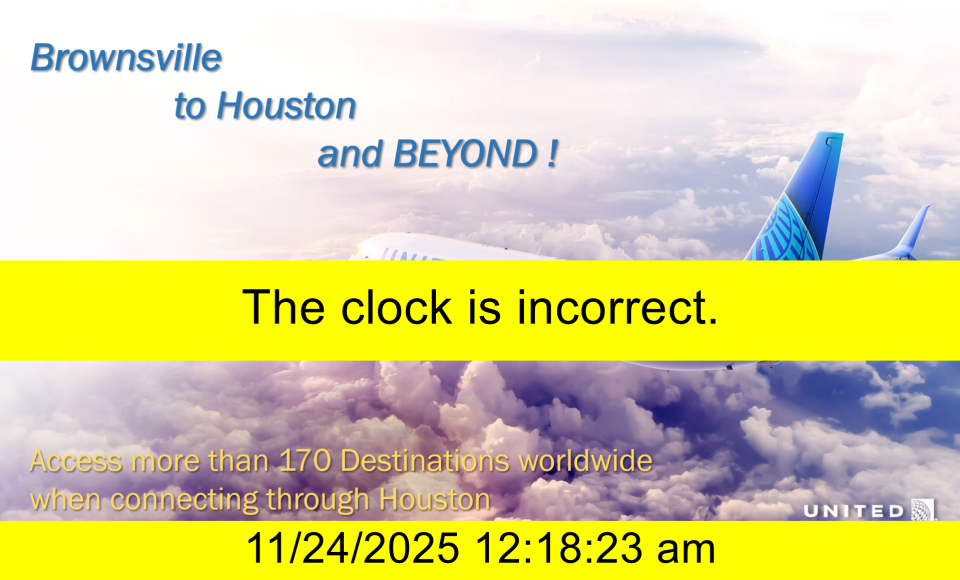 Brownsville
to Houston
and BEYOND !

The clock is incorrect.

Access more than 170 Destinations worldwide when connecting through Houston

UNITED

11/24/2025 12:18:23 am